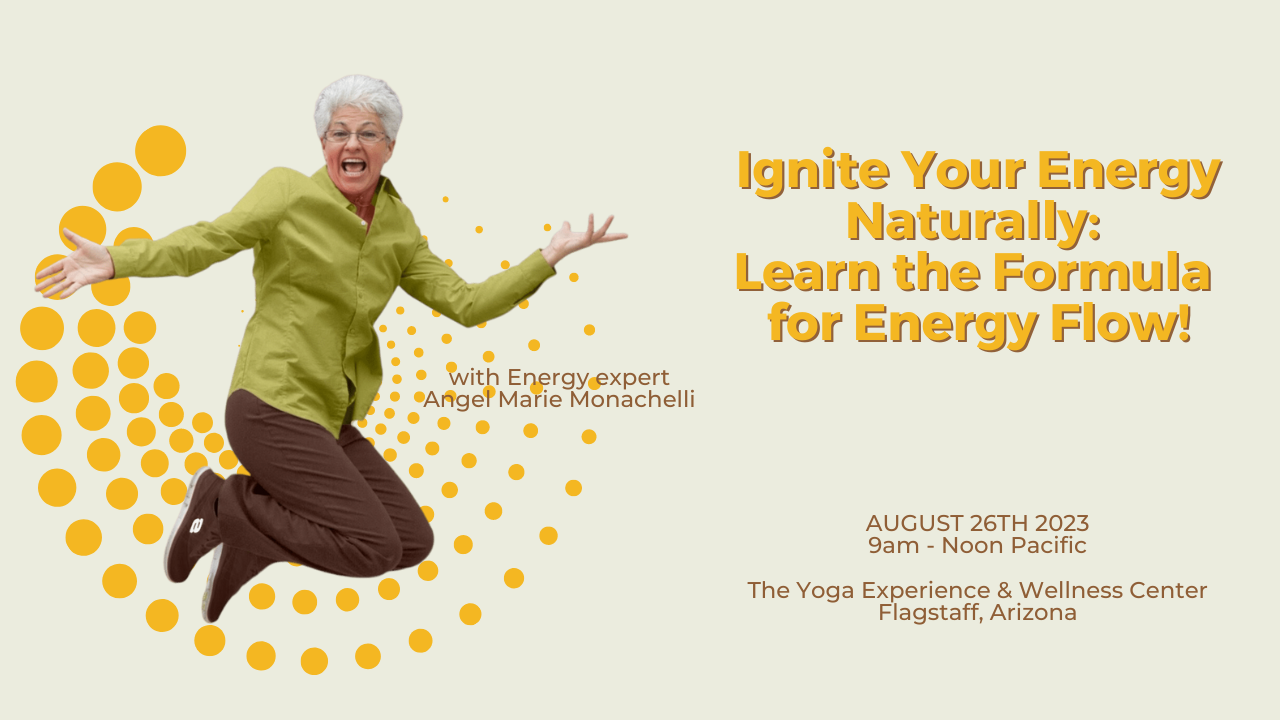 Ignite Your Energy Naturally:
Learn the Formula for Energy Flow!

with Energy expert
Angel Marie Monachelli

AUGUST 26TH 2023
9am - Noon Pacific

The Yoga Experience & Wellness Center
Flagstaff, Arizona